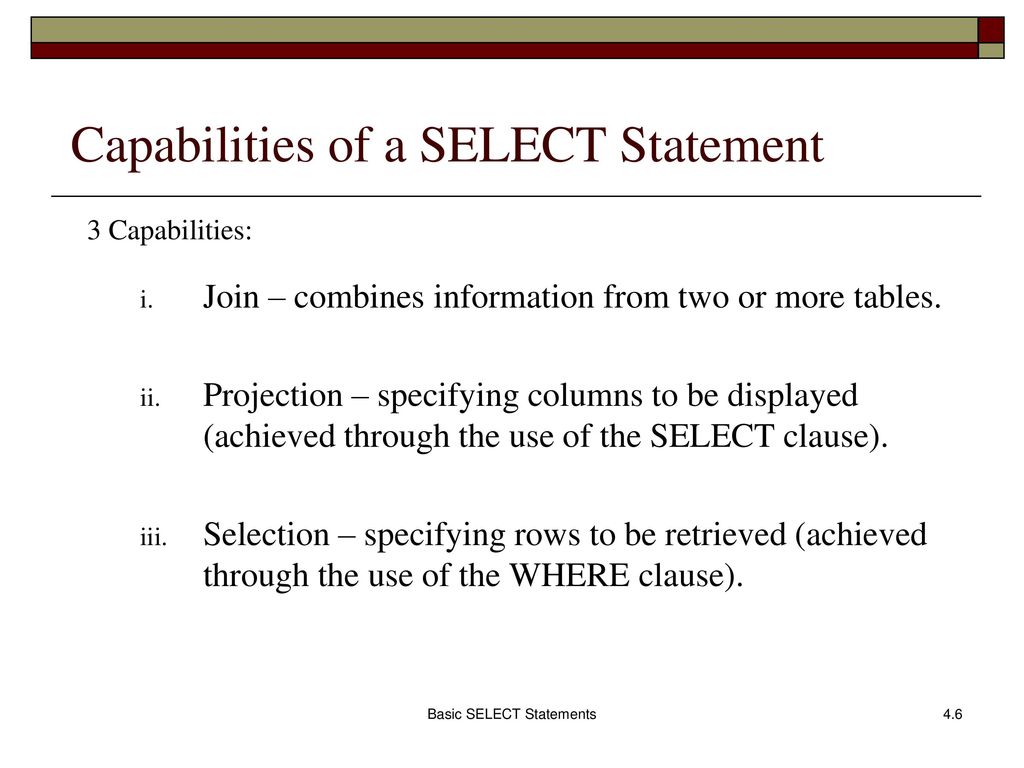 Capabilities of a SELECT Statement

3 Capabilities:

i. Join – combines information from two or more tables.

ii. Projection – specifying columns to be displayed (achieved through the use of the SELECT clause).

iii. Selection – specifying rows to be retrieved (achieved through the use of the WHERE clause).

Basic SELECT Statements

4.6